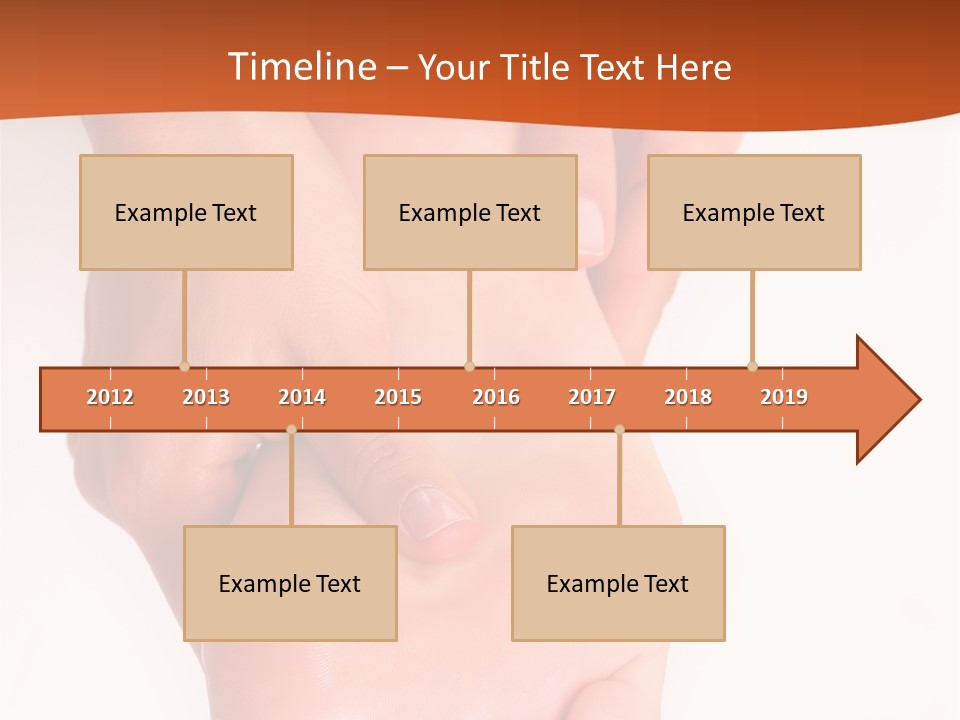 Timeline – Your Title Text Here

Example Text

Example Text

Example Text

2012 2013 2014 2015 2016 2017 2018 2019

Example Text

Example Text